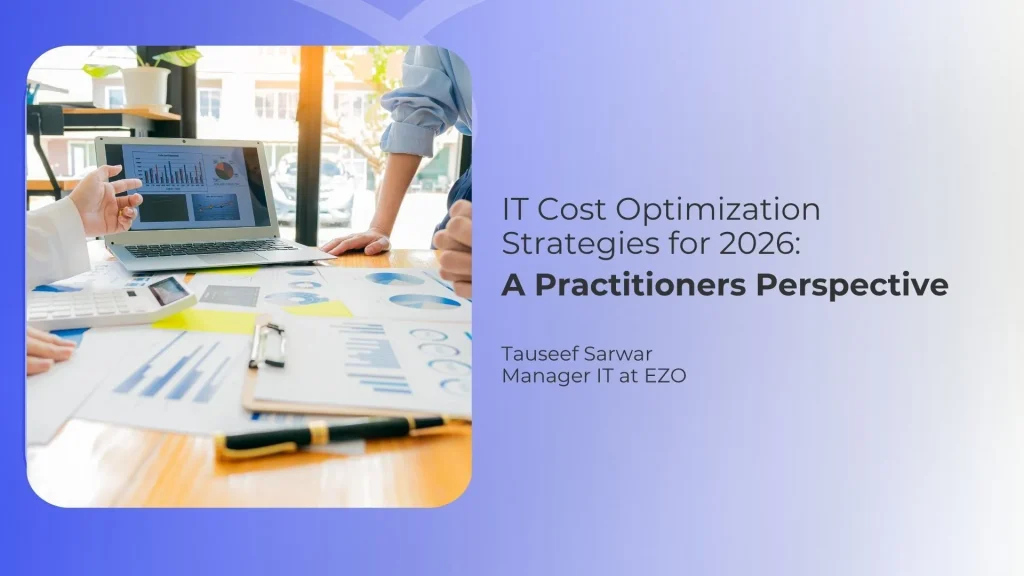 IT Cost Optimization Strategies for 2026:
A Practitioners Perspective

Tauseef Sarwar
Manager IT at EZO